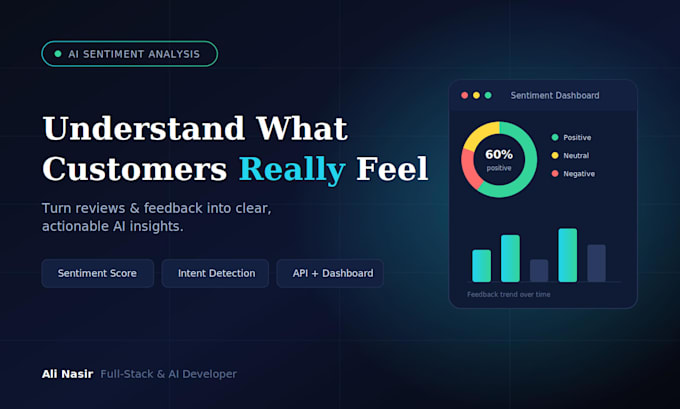 AI SENTIMENT ANALYSIS

Understand What Customers Really Feel

Turn reviews & feedback into clear, actionable AI insights.

Sentiment Score

Intent Detection

API + Dashboard

Sentiment Dashboard

60%
positive

Positive
Neutral
Negative

Feedback trend over time

Ali Nasir Full-Stack & AI Developer